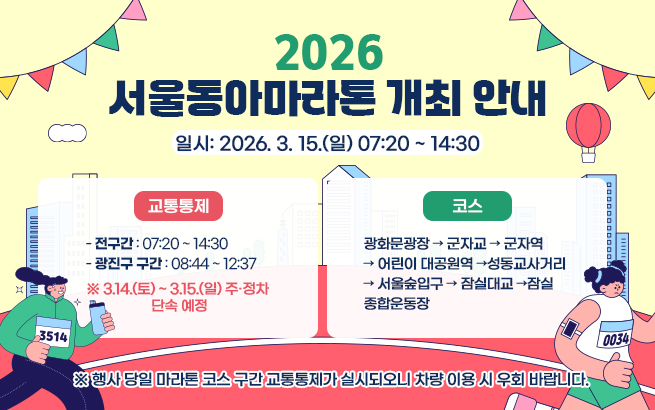 2026
서울동아마라톤 개최 안내

일시: 2026. 3. 15.(일) 07:20 ~ 14:30

교통통제

- 전구간 : 07:20 ~ 14:30
- 광진구 구간 : 08:44 ~ 12:37

※ 3.14.(토) ~ 3.15.(일) 주·정차 단속 예정

코스

광화문광장 → 군자교 → 군자역 → 어린이 대공원역 →성동교사거리 → 서울숲입구 → 잠실대교 →잠실 종합운동장

3514

0034

※ 행사 당일 마라톤 코스 구간 교통통제가 실시되오니 차량 이용 시 우회 바랍니다.